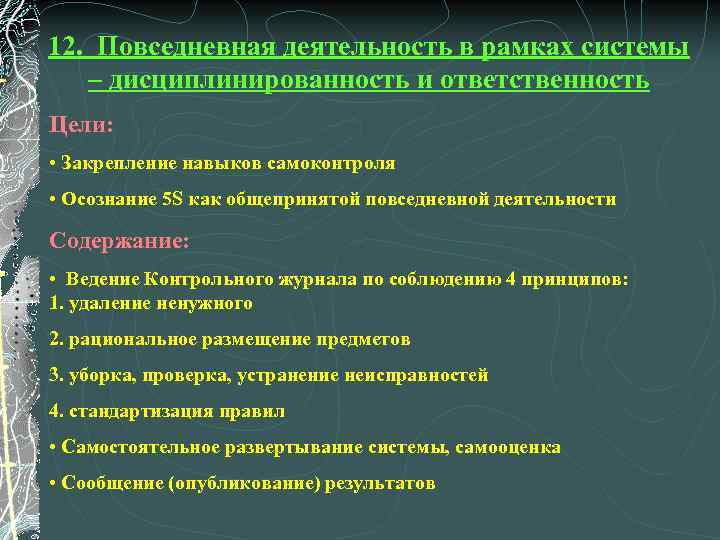 12. Повседневная деятельность в рамках системы – дисциплинированность и ответственность

Цели:

• Закрепление навыков самоконтроля

• Осознание 5S как общепринятой повседневной деятельности

Содержание:

• Ведение Контрольного журнала по соблюдению 4 принципов:
1. удаление ненужного

2. рациональное размещение предметов

3. уборка, проверка, устранение неисправностей

4. стандартизация правил

• Самостоятельное развертывание системы, самооценка

• Сообщение (опубликование) результатов